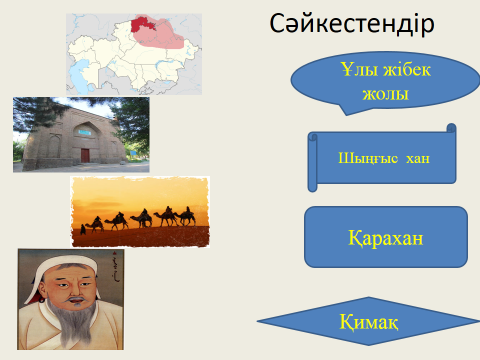 Сәйкестендір

Ұлы жібек жолы

Шыңғыс хан

Қарахан

Қимақ